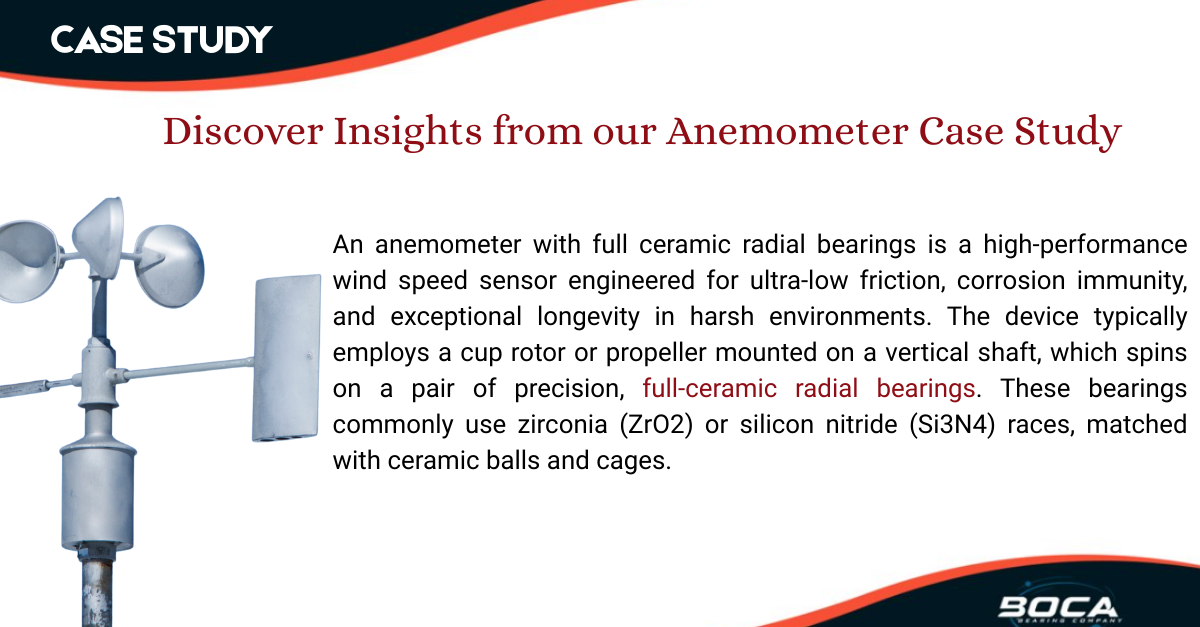 CASE STUDY

Discover Insights from our Anemometer Case Study

An anemometer with full ceramic radial bearings is a high-performance wind speed sensor engineered for ultra-low friction, corrosion immunity, and exceptional longevity in harsh environments. The device typically employs a cup rotor or propeller mounted on a vertical shaft, which spins on a pair of precision, full-ceramic radial bearings. These bearings commonly use zirconia (ZrO2) or silicon nitride (Si3N4) races, matched with ceramic balls and cages.

BOCA
BEARING COMPANY